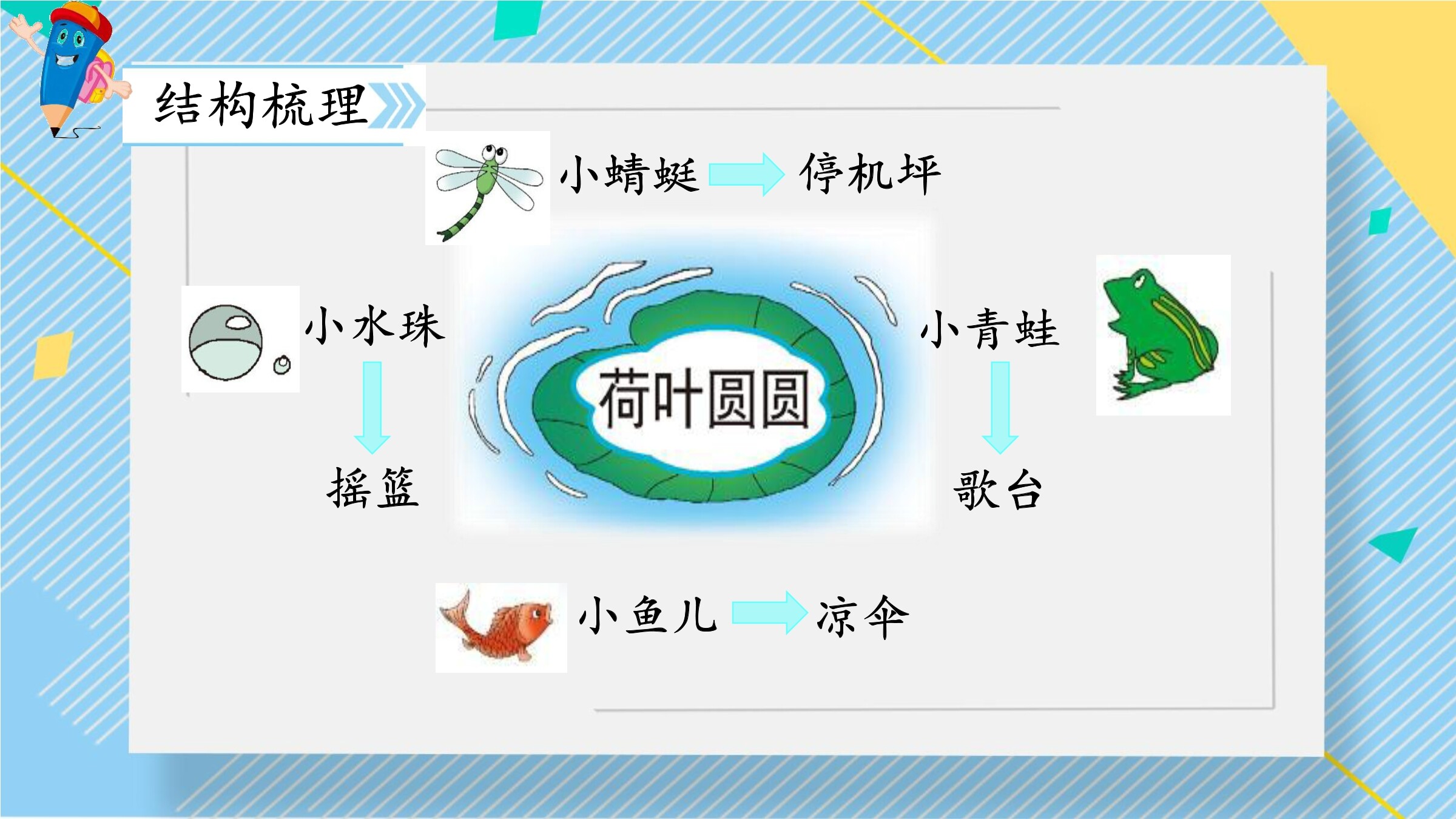 结构梳理

小蜻蜓 停机坪

小水珠

摇篮

荷叶圆圆

小青蛙

歌台

小鱼儿 凉伞